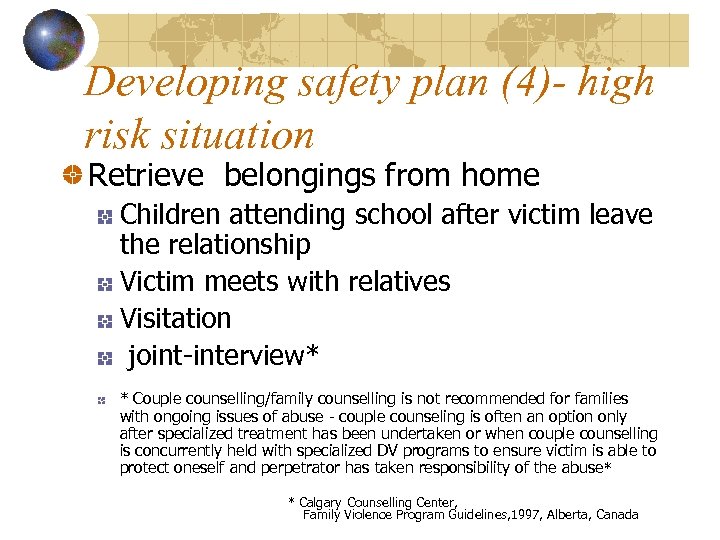 Developing safety plan (4)- high risk situation

Retrieve belongings from home

Children attending school after victim leave the relationship

Victim meets with relatives

Visitation

joint-interview*

* Couple counselling/family counselling is not recommended for families with ongoing issues of abuse - couple counseling is often an option only after specialized treatment has been undertaken or when couple counselling is concurrently held with specialized DV programs to ensure victim is able to protect oneself and perpetrator has taken responsibility of the abuse*

* Calgary Counselling Center, Family Violence Program Guidelines,1997, Alberta, Canada